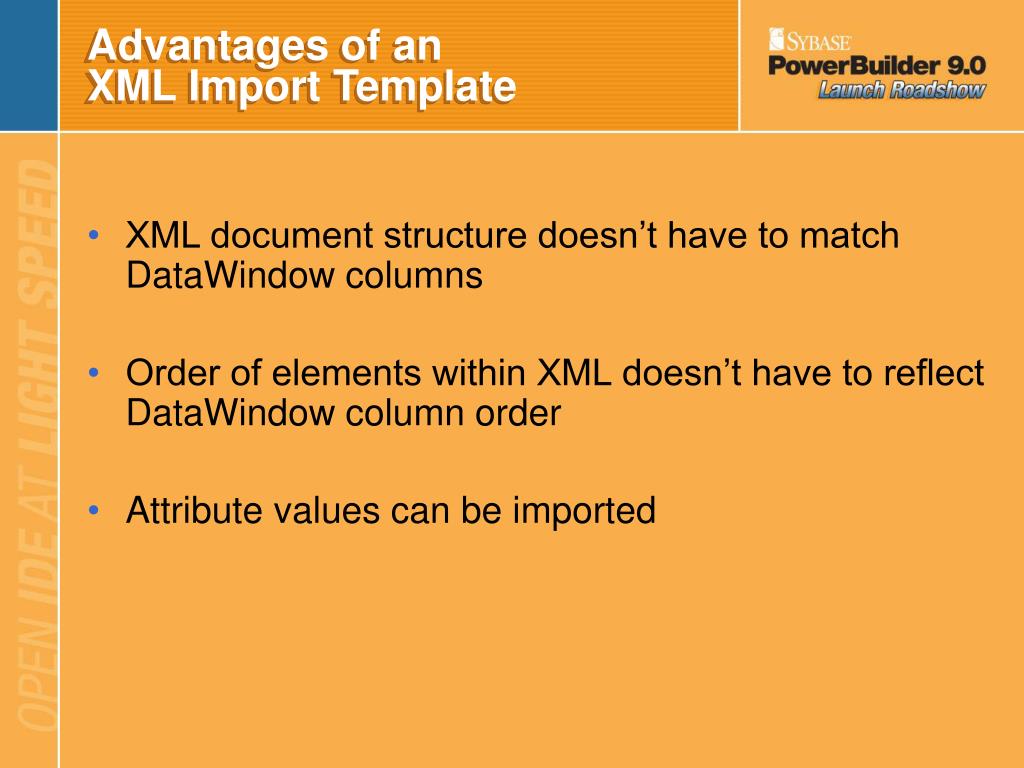 Advantages of an XML Import Template

SYBASE
PowerBuilder 9.0
Launch Roadshow

OPEN IDE AT LIGHT SPEED

• XML document structure doesn’t have to match DataWindow columns

• Order of elements within XML doesn’t have to reflect DataWindow column order

• Attribute values can be imported